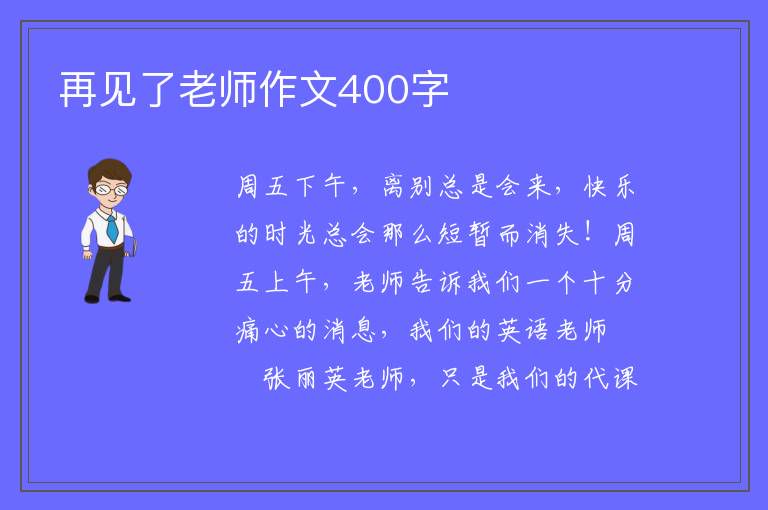 再见了老师作文400字

周五下午，离别总是会来，快乐的时光总会那么短暂而消失！周五上午，老师告诉我们一个十分痛心的消息，我们的英语老师 张丽英老师，只是我们的代课